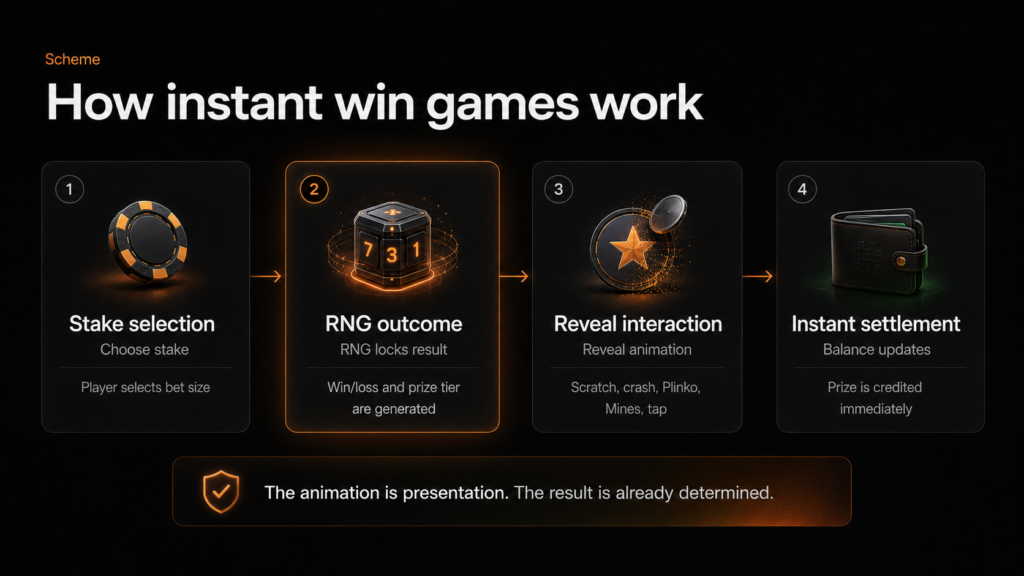 Scheme

How instant win games work

1

Stake selection

Choose stake

Player selects bet size

2

7 3 1

RNG outcome

RNG locks result

Win/loss and prize tier are generated

3

Reveal interaction

Reveal animation

Scratch, crash, Plinko, Mines, tap

4

Instant settlement

Balance updates

Prize is credited immediately

The animation is presentation. The result is already determined.